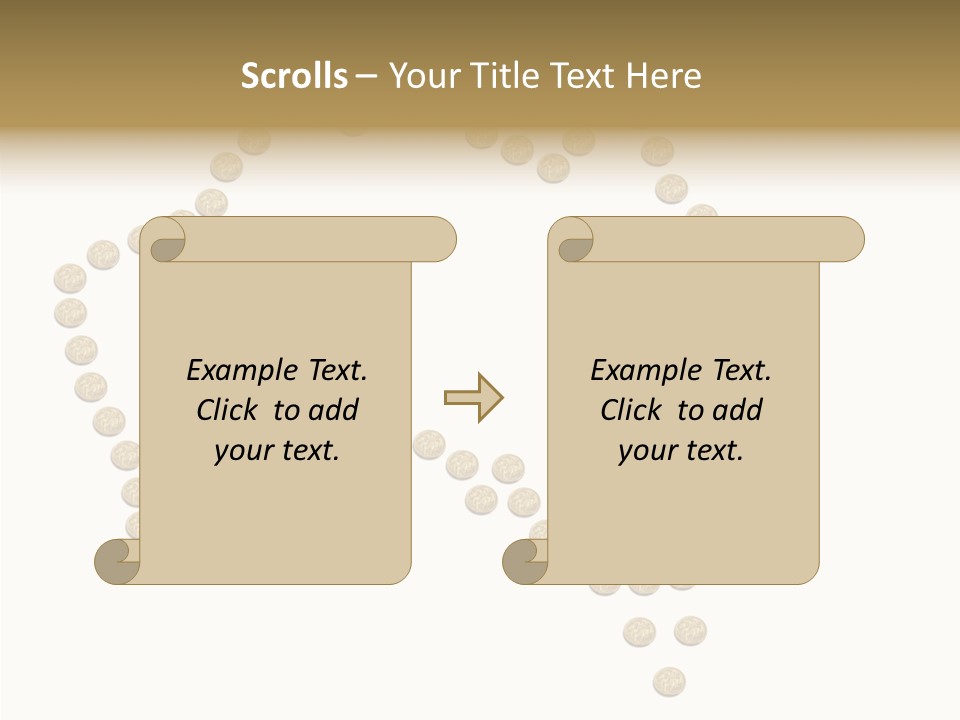 Scrolls – Your Title Text Here

Example Text. Click to add your text.

Example Text. Click to add your text.